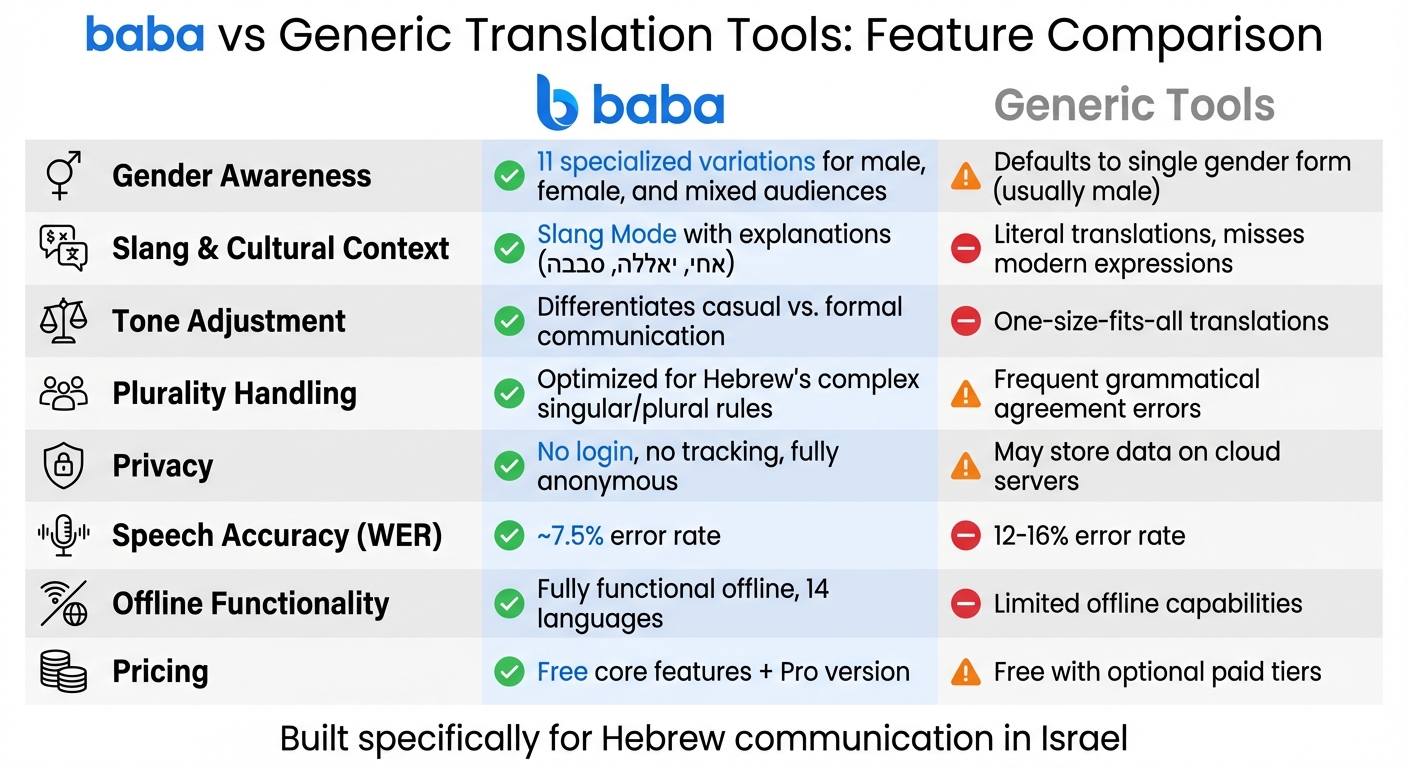 baba vs Generic Translation Tools: Feature Comparison

| | baba | Generic Tools |
|---|---|---|
| Gender Awareness | 11 specialized variations for male, female, and mixed audiences | Defaults to single gender form (usually male) |
| Slang & Cultural Context | Slang Mode with explanations (אחי, יאללה, סבבה) | Literal translations, misses modern expressions |
| Tone Adjustment | Differentiates casual vs. formal communication | One-size-fits-all translations |
| Plurality Handling | Optimized for Hebrew's complex singular/plural rules | Frequent grammatical agreement errors |
| Privacy | No login, no tracking, fully anonymous | May store data on cloud servers |
| Speech Accuracy (WER) | ~7.5% error rate | 12-16% error rate |
| Offline Functionality | Fully functional offline, 14 languages | Limited offline capabilities |
| Pricing | Free core features + Pro version | Free with optional paid tiers |

Built specifically for Hebrew communication in Israel